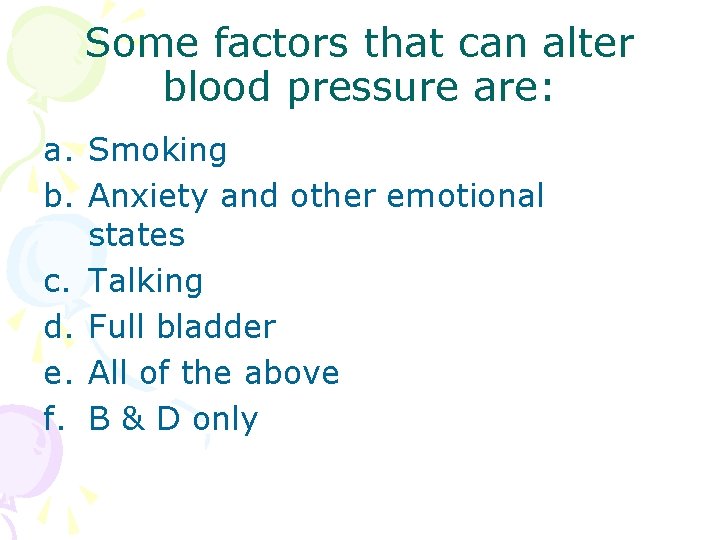 Some factors that can alter blood pressure are:

a. Smoking
b. Anxiety and other emotional states
c. Talking
d. Full bladder
e. All of the above
f. B & D only